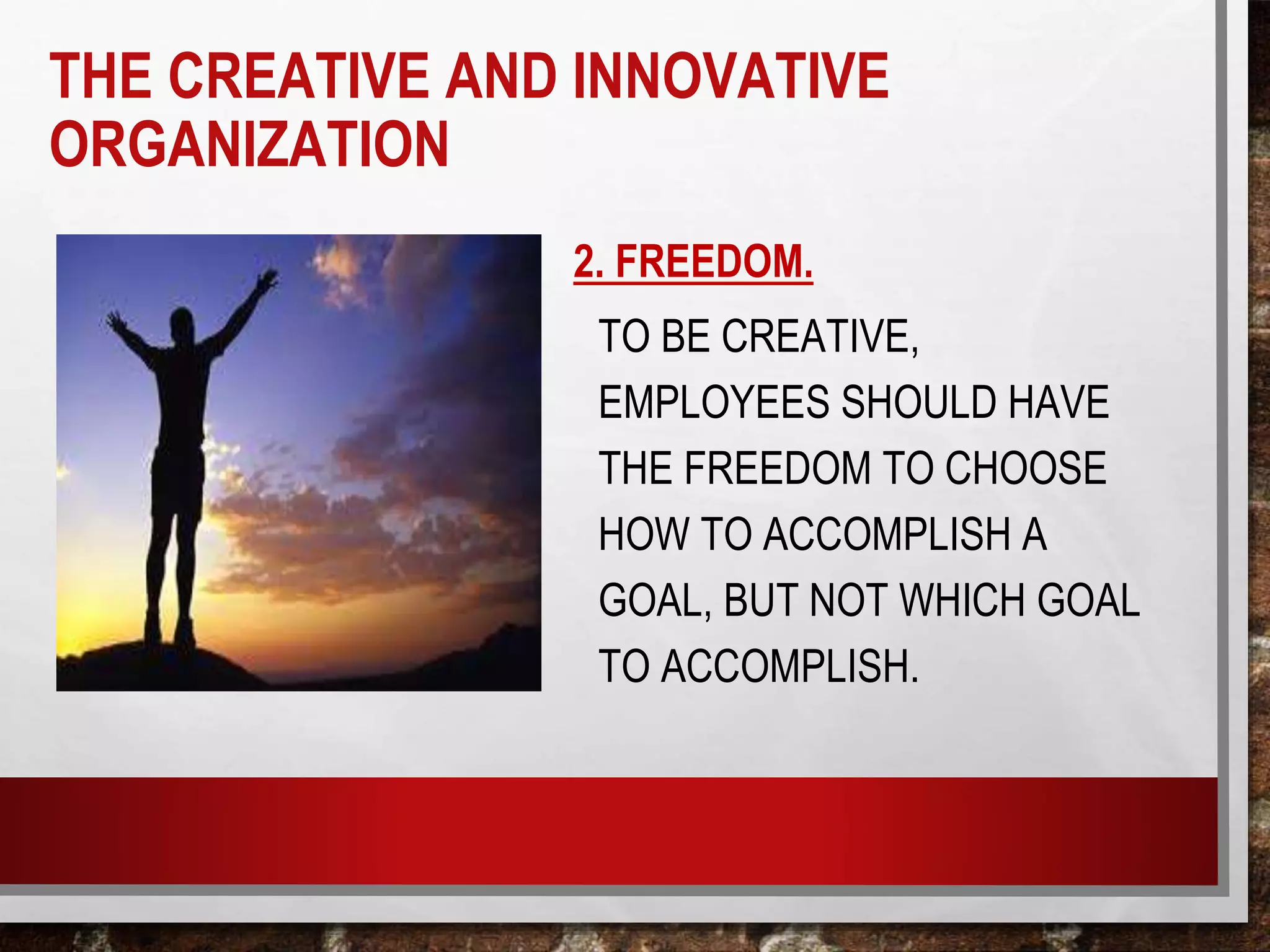 THE CREATIVE AND INNOVATIVE ORGANIZATION

2. FREEDOM.

TO BE CREATIVE, EMPLOYEES SHOULD HAVE THE FREEDOM TO CHOOSE HOW TO ACCOMPLISH A GOAL, BUT NOT WHICH GOAL TO ACCOMPLISH.